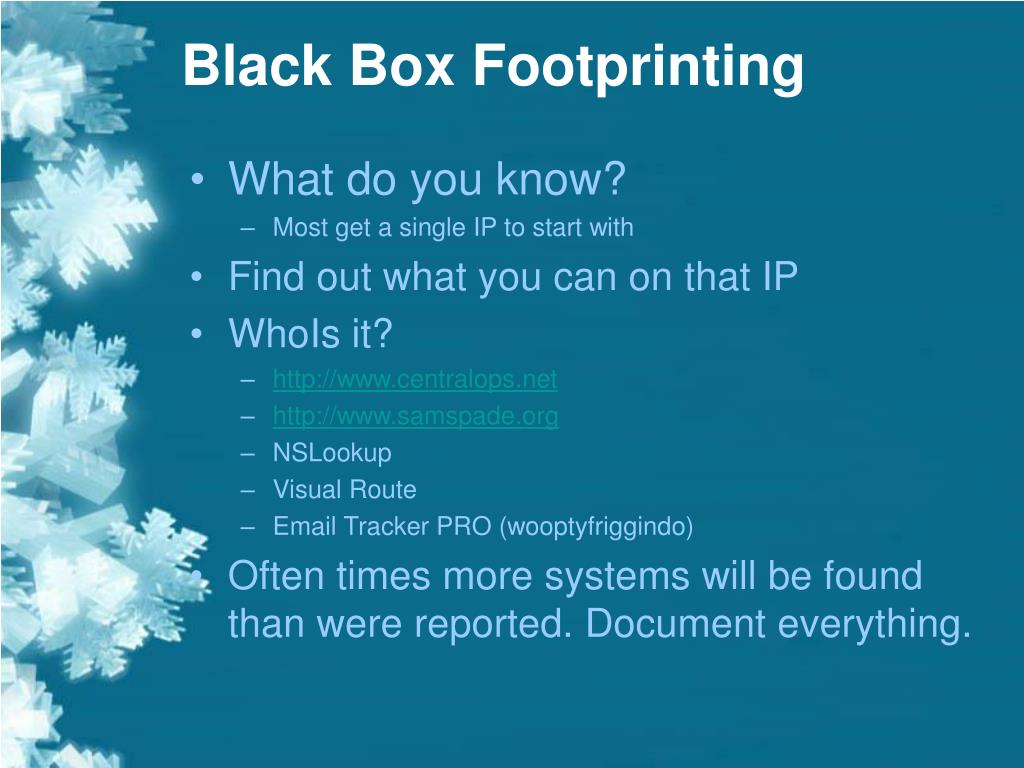 Black Box Footprinting

• What do you know?
  – Most get a single IP to start with
• Find out what you can on that IP
• WhoIs it?
  – http://www.centralops.net
  – http://www.samspade.org
  – NSLookup
  – Visual Route
  – Email Tracker PRO (wooptyfriggindo)
• Often times more systems will be found than were reported. Document everything.